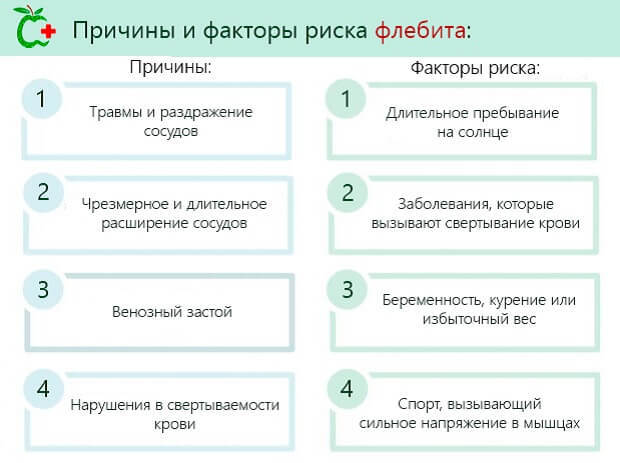 Причины и факторы риска флебита:

Причины:

1
Травмы и раздражение сосудов

2
Чрезмерное и длительное расширение сосудов

3
Венозный застой

4
Нарушения в свертываемости крови

Факторы риска:

1
Длительное пребывание на солнце

2
Заболевания, которые вызывают свертывание крови

3
Беременность, курение или избыточный вес

4
Спорт, вызывающий сильное напряжение в мышцах